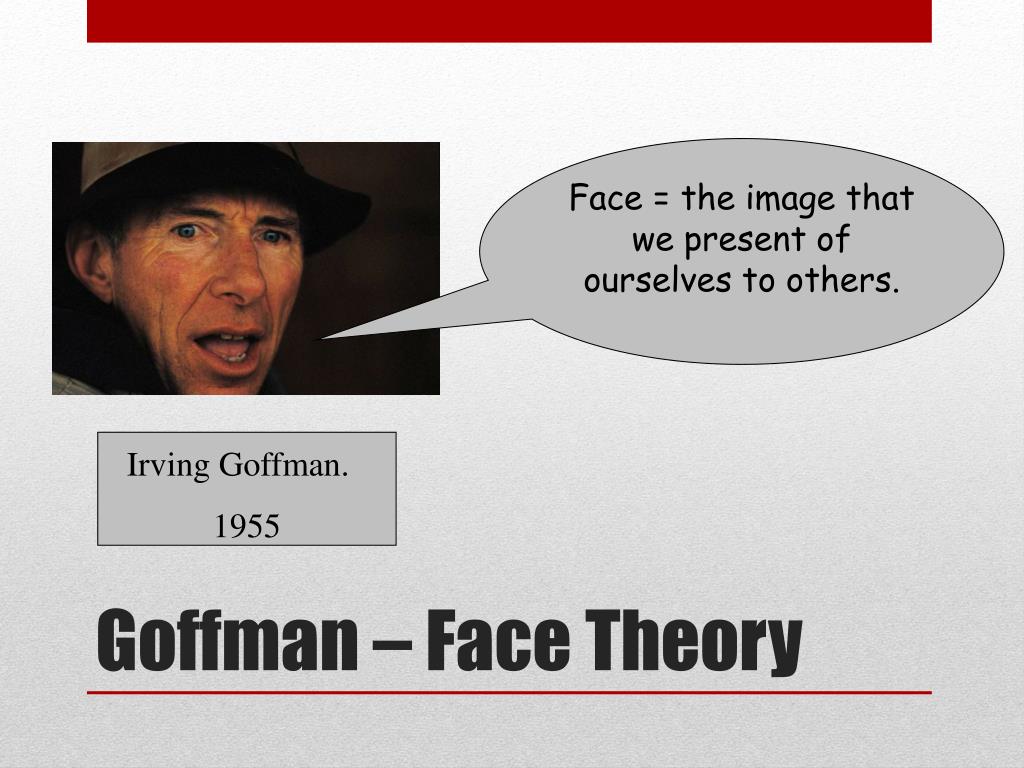 Face = the image that we present of ourselves to others.

Irving Goffman.

1955

Goffman – Face Theory